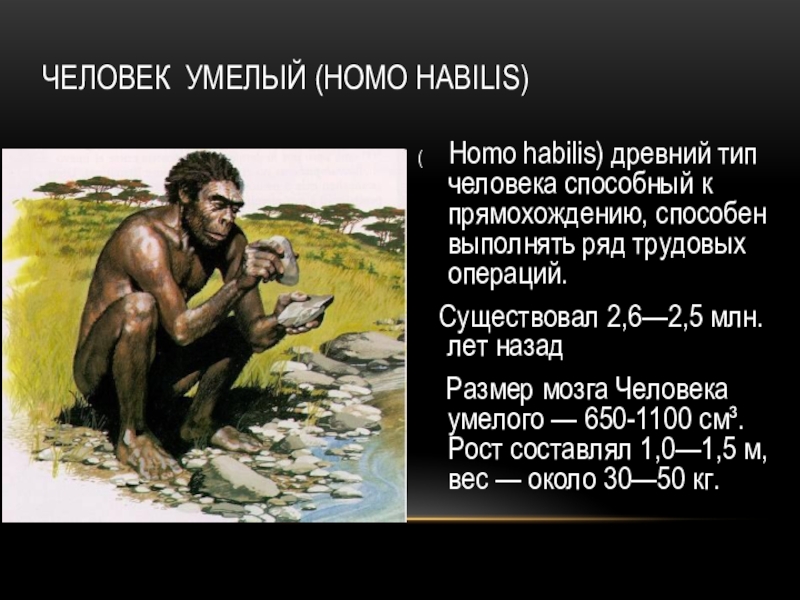 ЧЕЛОВЕК УМЕЛЫЙ (HOMO HABILIS)

( Homo habilis) древний тип человека способный к прямохождению, способен выполнять ряд трудовых операций.

Существовал 2,6—2,5 млн. лет назад

Размер мозга Человека умелого — 650-1100 см³. Рост составлял 1,0—1,5 м, вес — около 30—50 кг.